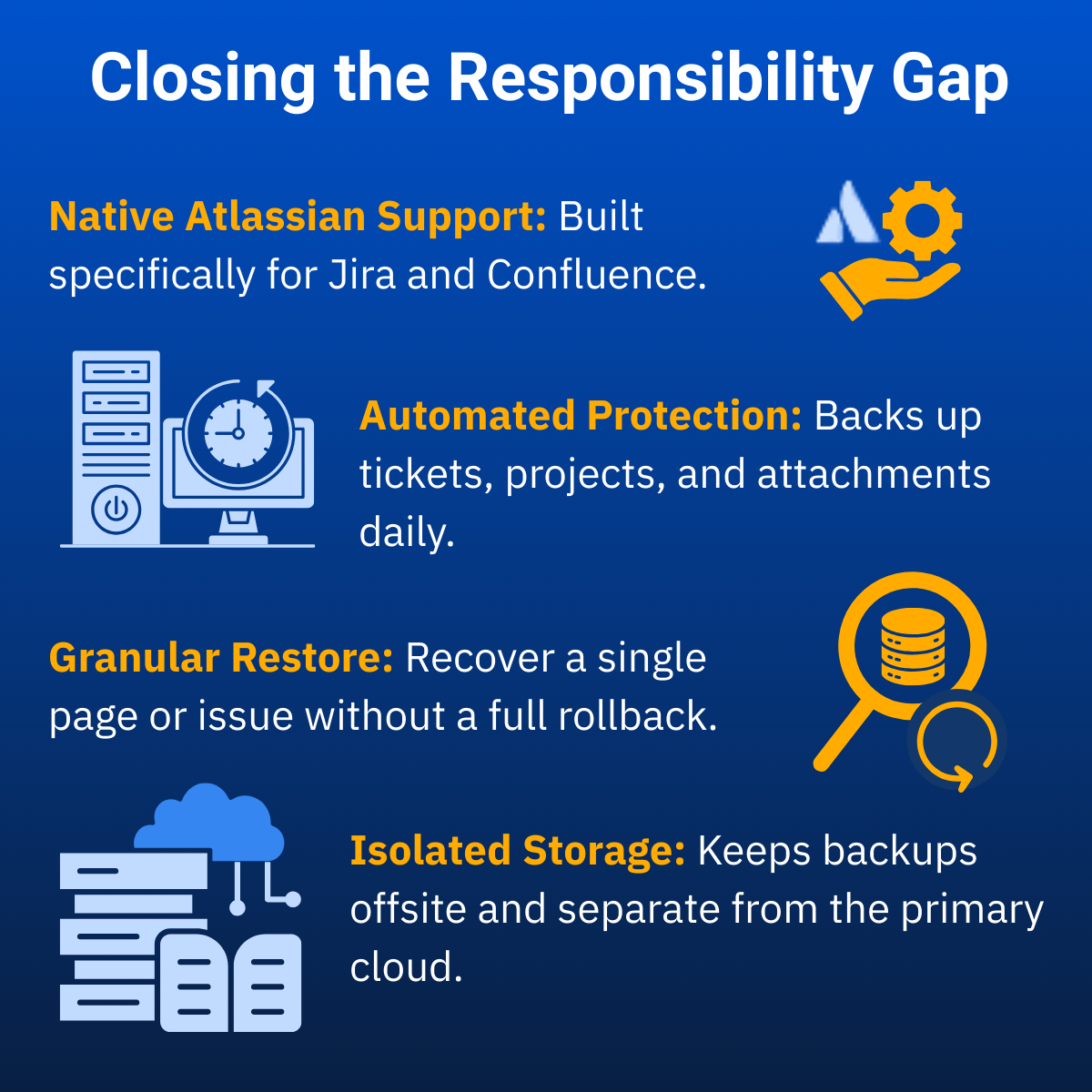 Closing the Responsibility Gap

Native Atlassian Support: Built specifically for Jira and Confluence.

Automated Protection: Backs up tickets, projects, and attachments daily.

Granular Restore: Recover a single page or issue without a full rollback.

Isolated Storage: Keeps backups offsite and separate from the primary cloud.